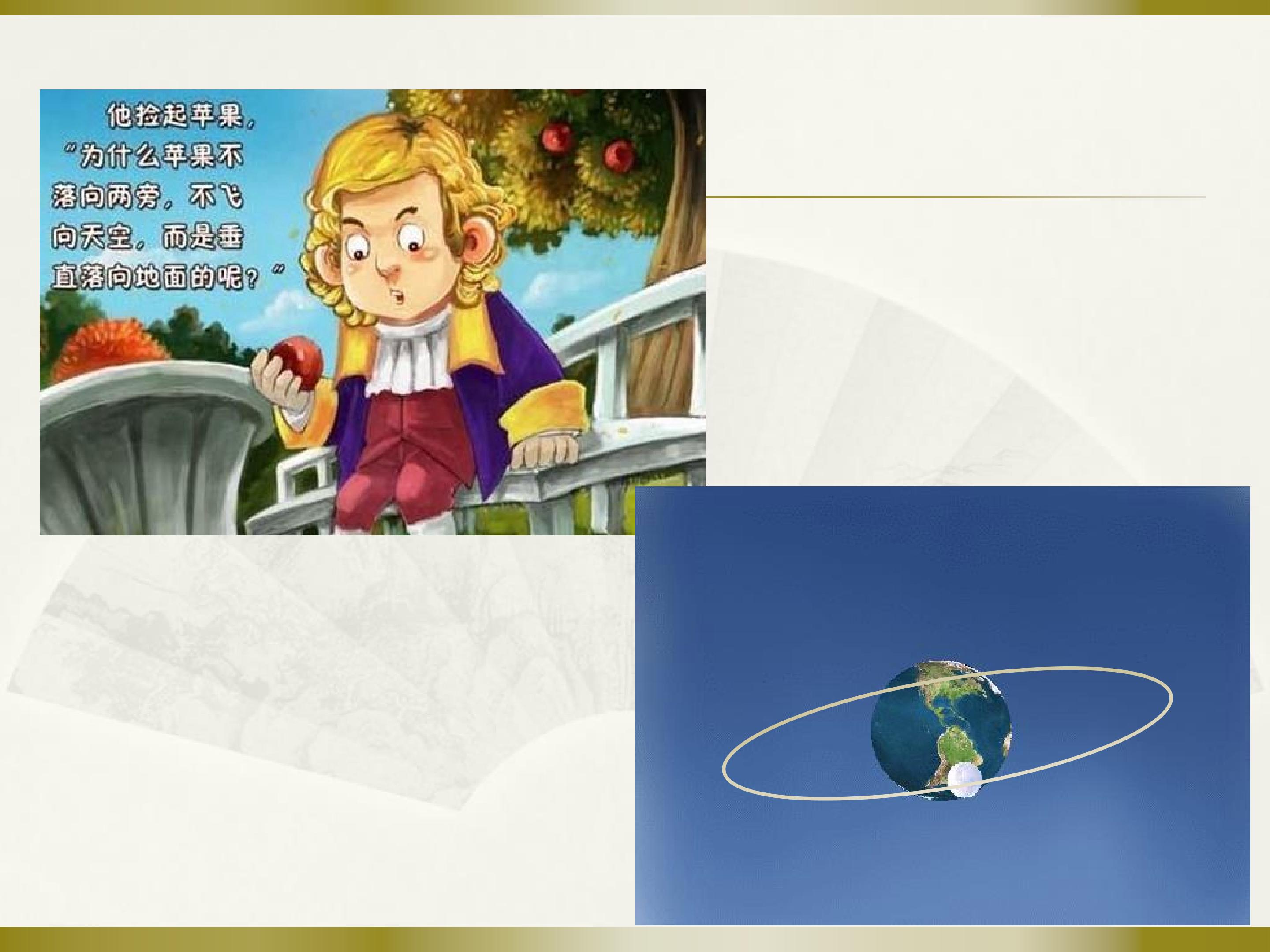 他捡起苹果，“为什么苹果不落向两旁，不飞向天空，而是垂直落向地面的呢？”